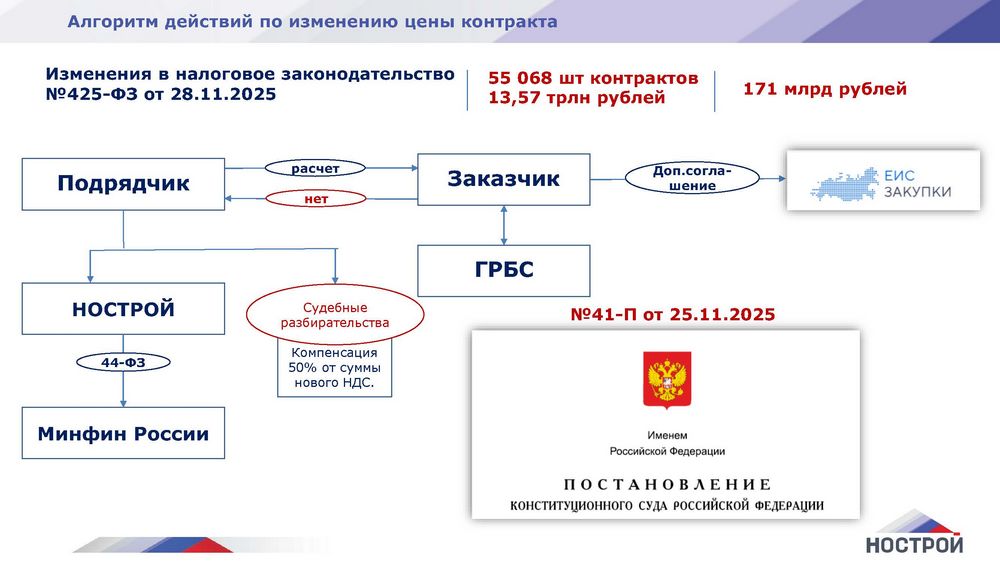 Алгоритм действий по изменению цены контракта

Изменения в налоговое законодательство №425-ФЗ от 28.11.2025

55 068 шт контрактов
13,57 трлн рублей

171 млрд рублей

Подрядчик

расчет

нет

Заказчик

Доп.соглашение

ЕИС ЗАКУПКИ

ГРБС

НОСТРОЙ

Судебные разбирательства

Компенсация 50% от суммы нового НДС.

44-ФЗ

Минфин России

№41-П от 25.11.2025

Именем
Российской Федерации

ПОСТАНОВЛЕНИЕ
КОНСТИТУЦИОННОГО СУДА РОССИЙСКОЙ ФЕДЕРАЦИИ

НОСТРОЙ